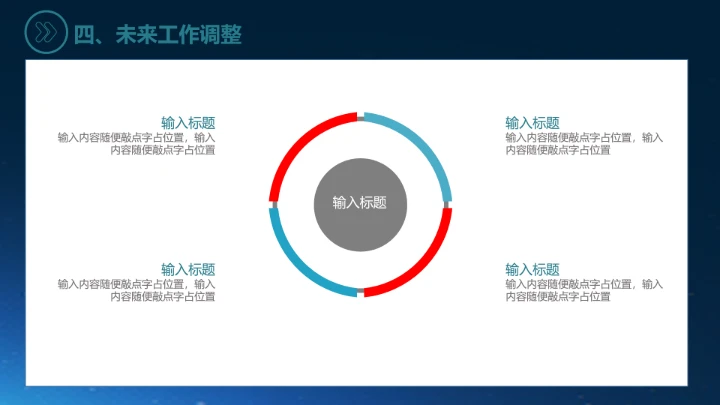 四、未来工作调整

输入标题
输入内容随便敲点字占位置，输入内容随便敲点字占位置

输入标题
输入内容随便敲点字占位置，输入内容随便敲点字占位置

输入标题

输入标题
输入内容随便敲点字占位置，输入内容随便敲点字占位置

输入标题
输入内容随便敲点字占位置，输入内容随便敲点字占位置